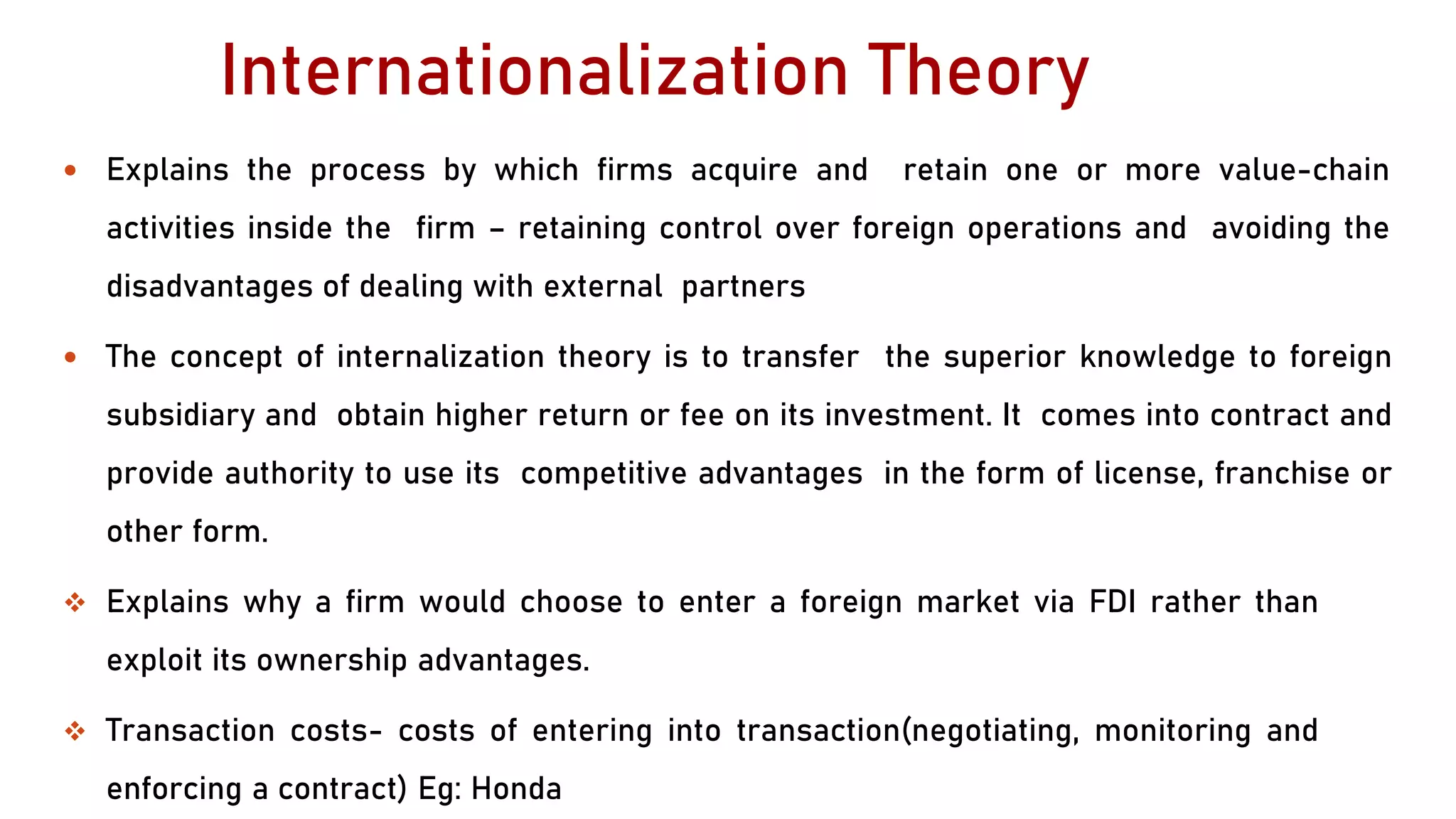 Internationalization Theory

• Explains the process by which firms acquire and retain one or more value-chain activities inside the firm – retaining control over foreign operations and avoiding the disadvantages of dealing with external partners

• The concept of internalization theory is to transfer the superior knowledge to foreign subsidiary and obtain higher return or fee on its investment. It comes into contract and provide authority to use its competitive advantages in the form of license, franchise or other form.

❖ Explains why a firm would choose to enter a foreign market via FDI rather than exploit its ownership advantages.

❖ Transaction costs- costs of entering into transaction(negotiating, monitoring and enforcing a contract) Eg: Honda